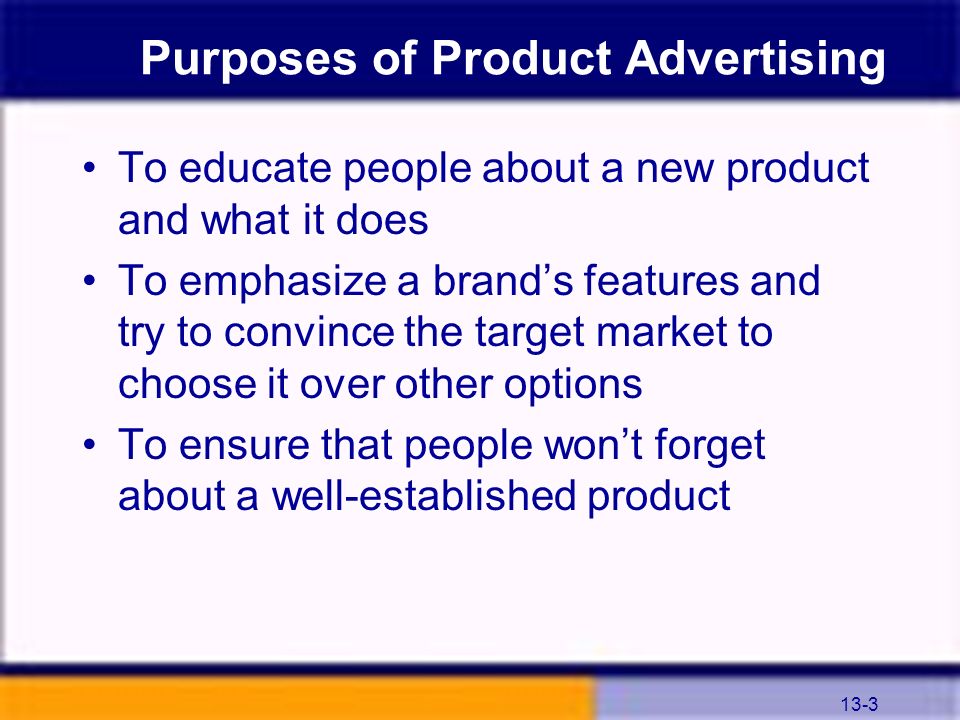 Purposes of Product Advertising

• To educate people about a new product and what it does

• To emphasize a brand’s features and try to convince the target market to choose it over other options

• To ensure that people won’t forget about a well-established product

13-3